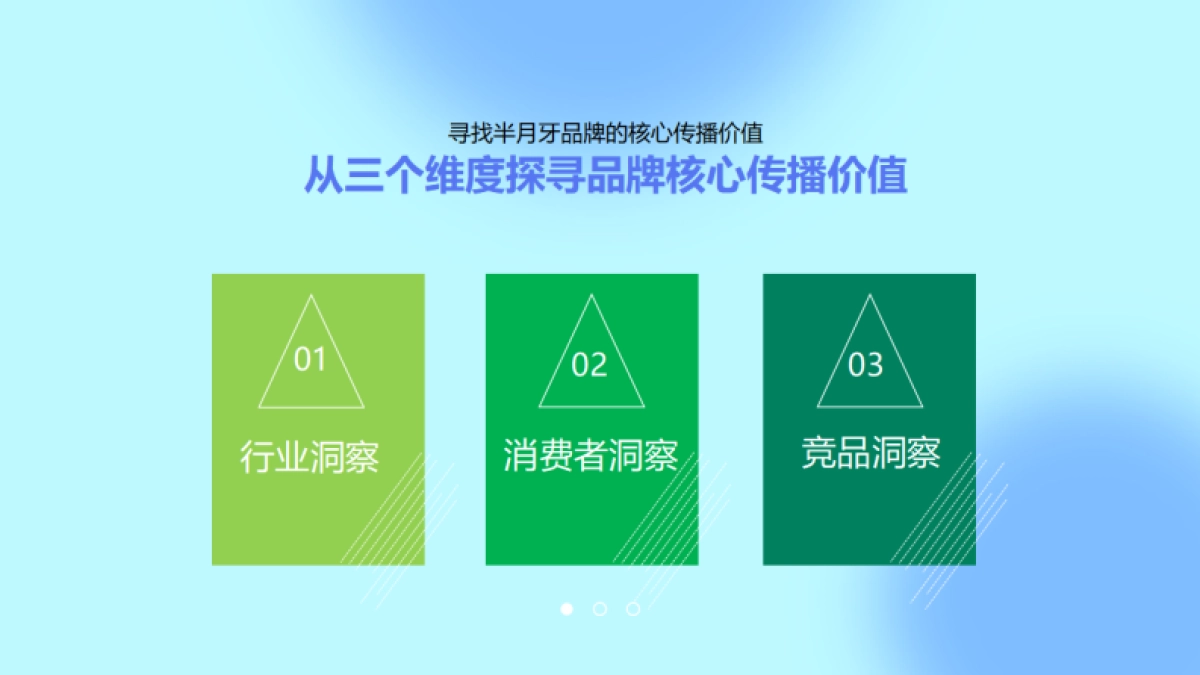 寻找半月牙品牌的核心传播价值

从三个维度探寻品牌核心传播价值

01

行业洞察

02

消费者洞察

03

竞品洞察